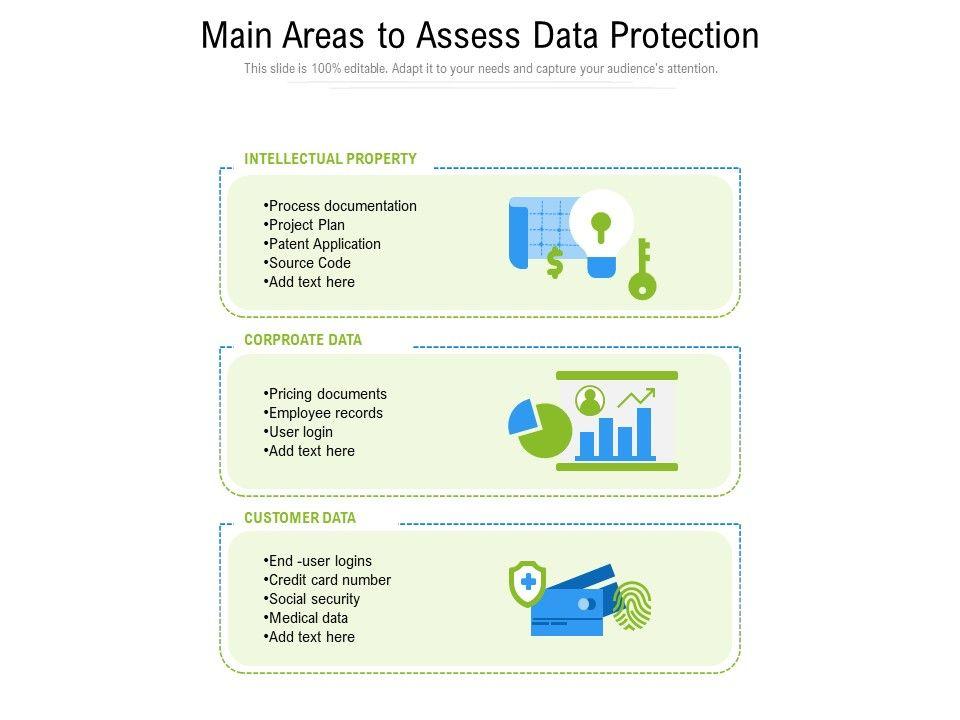 Main Areas to Assess Data Protection

This slide is 100% editable. Adapt it to your needs and capture your audience's attention.

INTELLECTUAL PROPERTY

•Process documentation
•Project Plan
•Patent Application
•Source Code
•Add text here

CORPROATE DATA

•Pricing documents
•Employee records
•User login
•Add text here

CUSTOMER DATA

•End -user logins
•Credit card number
•Social security
•Medical data
•Add text here